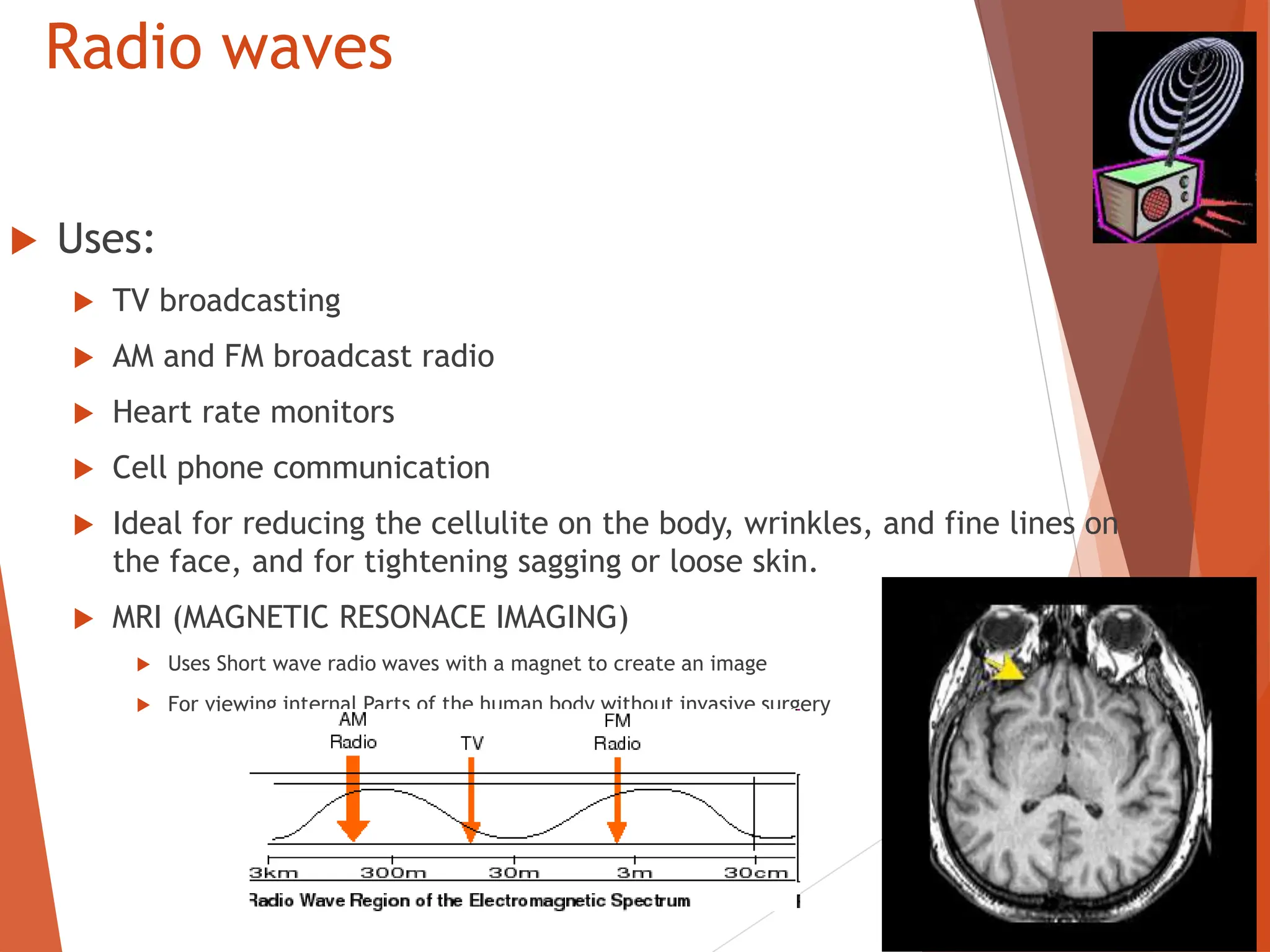 Radio waves

Uses:

TV broadcasting

AM and FM broadcast radio

Heart rate monitors

Cell phone communication

Ideal for reducing the cellulite on the body, wrinkles, and fine lines on the face, and for tightening sagging or loose skin.

MRI (MAGNETIC RESONACE IMAGING)

Uses Short wave radio waves with a magnet to create an image

For viewing internal Parts of the human body without invasive surgery

AM Radio

TV

FM Radio

3km

300m

30m

3m

30cm

Radio Wave Region of the Electromagnetic Spectrum